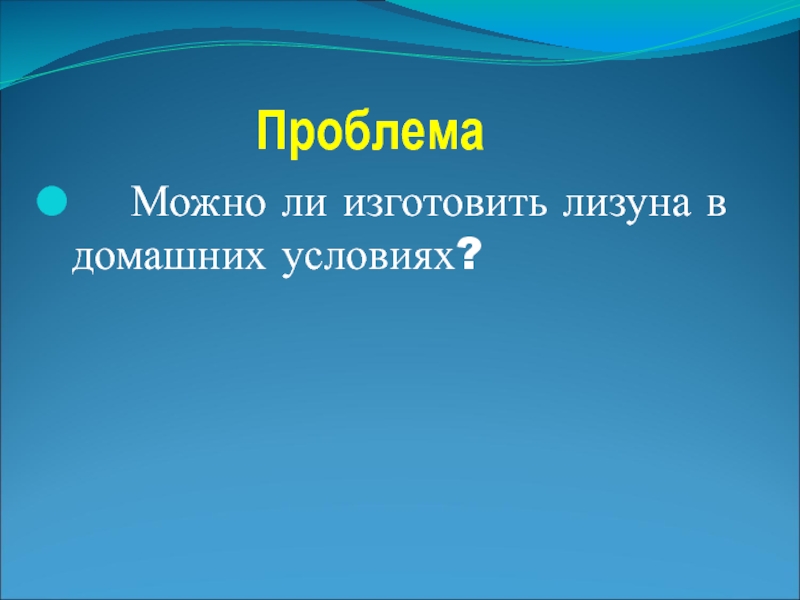 Проблема

Можно ли изготовить лизуна в домашних условиях?